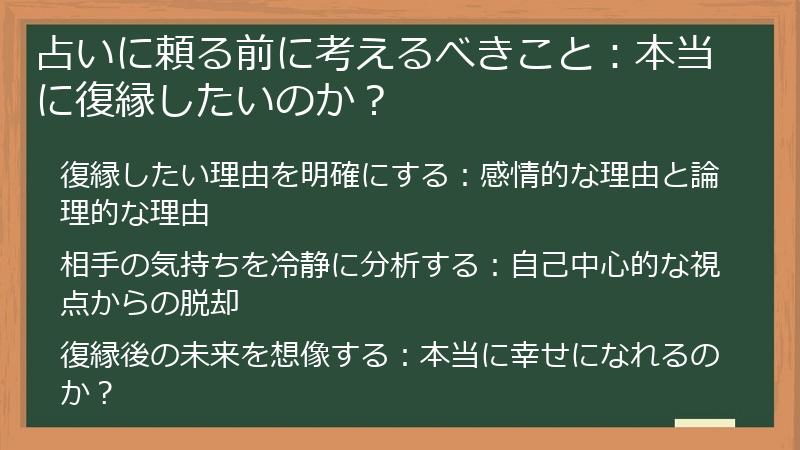 占いに頼る前に考えるべきこと：本当に復縁したいのか？

復縁したい理由を明確にする：感情的な理由と論理的な理由

相手の気持ちを冷静に分析する：自己中心的な視点からの脱却

復縁後の未来を想像する：本当に幸せになれるのか？